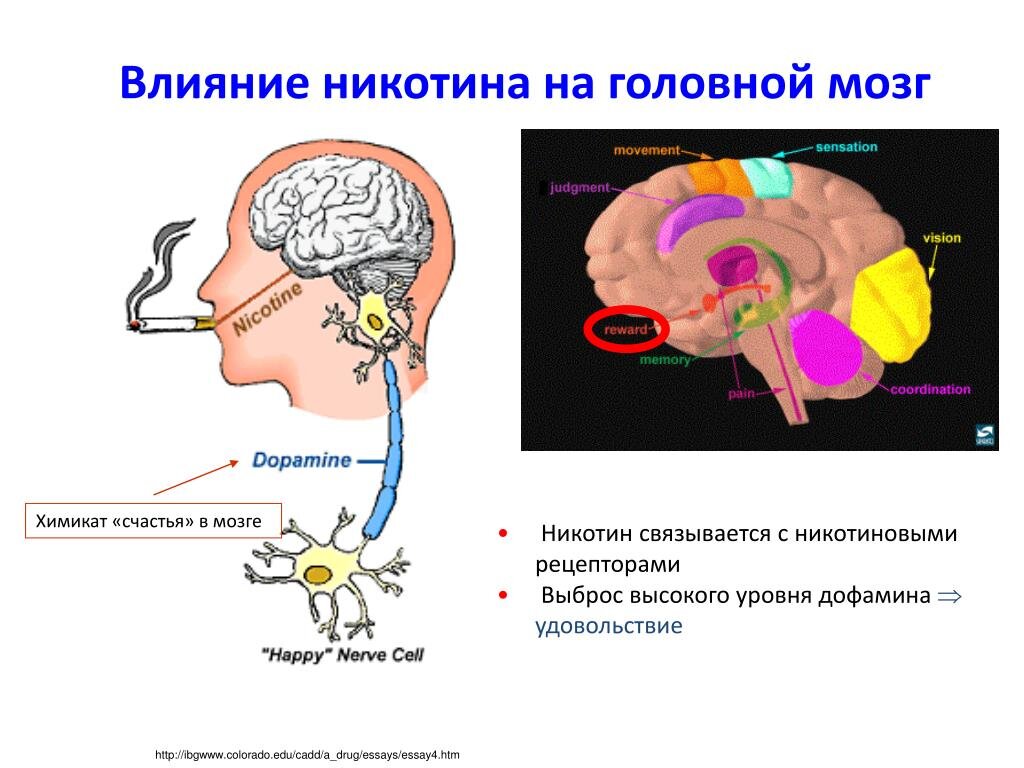 Влияние никотина на головной мозг

Nicotine

Dopamine

Химикат «счастья» в мозге

"Happy" Nerve Cell

movement
sensation
judgment
vision
reward
memory
pain
coordination

• Никотин связывается с никотиновыми рецепторами
• Выброс высокого уровня дофамина $\Rightarrow$ удовольствие

http://ibgwww.colorado.edu/cadd/a_drug/essays/essay4.htm